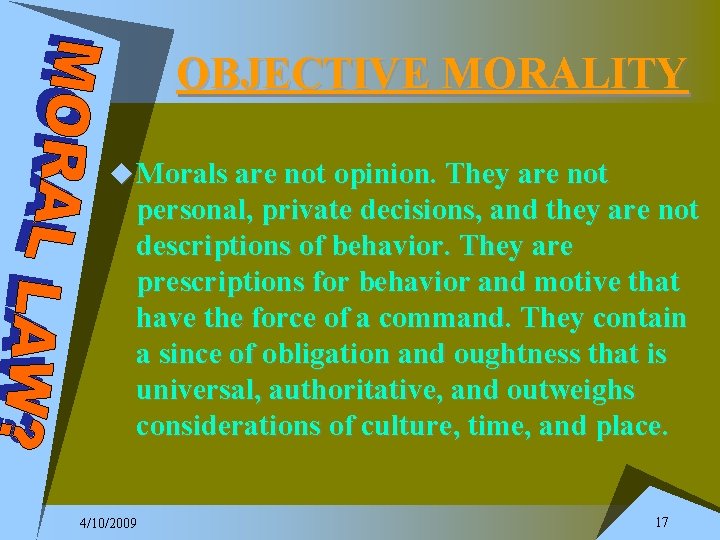 MORAL LAW?

OBJECTIVE MORALITY

Morals are not opinion. They are not personal, private decisions, and they are not descriptions of behavior. They are prescriptions for behavior and motive that have the force of a command. They contain a since of obligation and oughtness that is universal, authoritative, and outweighs considerations of culture, time, and place.

4/10/2009

17